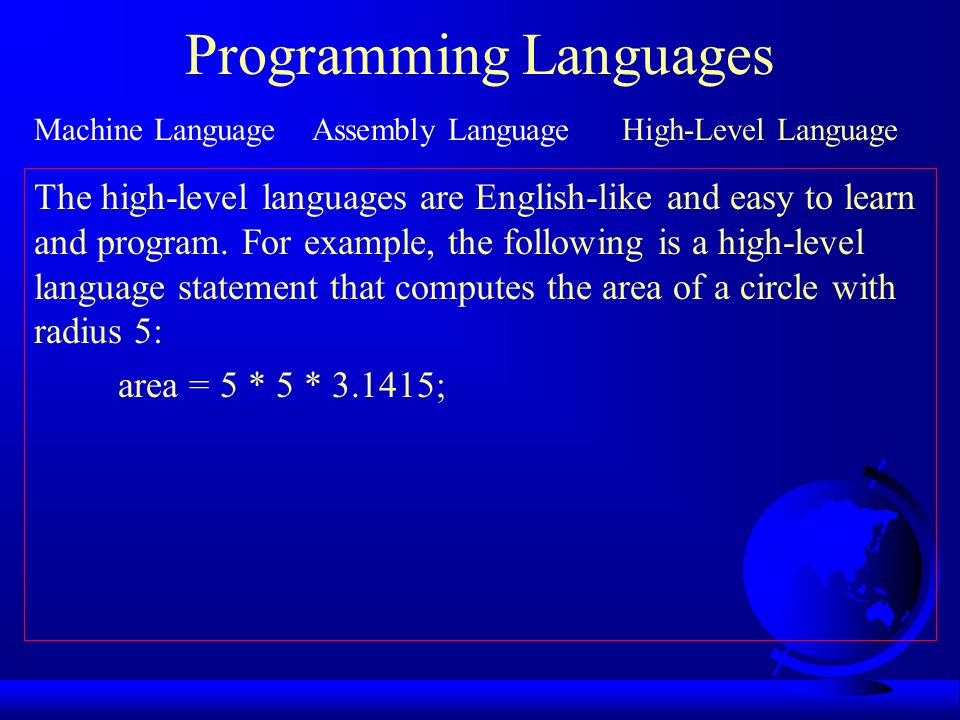 Programming Languages

Machine Language Assembly Language High-Level Language

The high-level languages are English-like and easy to learn and program. For example, the following is a high-level language statement that computes the area of a circle with radius 5:

area = 5 * 5 * 3.1415;